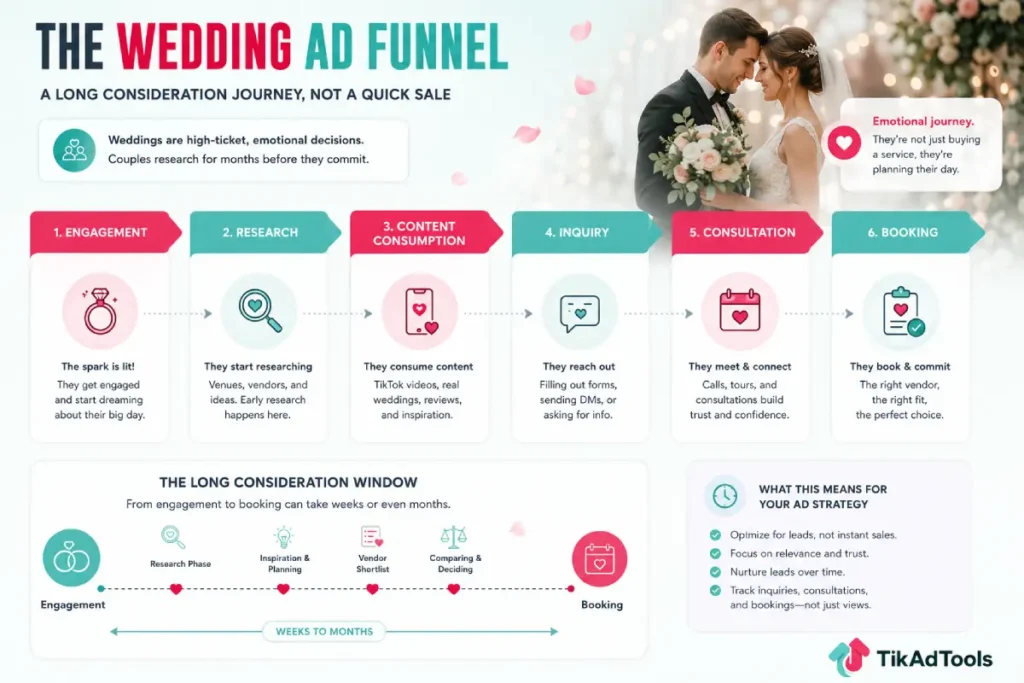 THE WEDDING AD FUNNEL

A LONG CONSIDERATION JOURNEY, NOT A QUICK SALE

Weddings are high-ticket, emotional decisions. Couples research for months before they commit.

Emotional journey. They're not just buying a service, they're planning their day.

1. ENGAGEMENT

The spark is lit! They get engaged and start dreaming about their big day.

2. RESEARCH

They start researching Venues, vendors, and ideas. Early research happens here.

3. CONTENT CONSUMPTION

They consume content TikTok videos, real weddings, reviews, and inspiration.

4. INQUIRY

They reach out Filling out forms, sending DMs, or asking for info.

5. CONSULTATION

They meet & connect Calls, tours, and consultations build trust and confidence.

6. BOOKING

They book & commit The right vendor, the right fit, the perfect choice.

THE LONG CONSIDERATION WINDOW

From engagement to booking can take weeks or even months.

Engagement

Research Phase

Inspiration & Planning

Vendor Shortlist

Comparing & Deciding

Booking

WEEKS TO MONTHS

WHAT THIS MEANS FOR YOUR AD STRATEGY

Optimize for leads, not instant sales.

Focus on relevance and trust.

Nurture leads over time.

Track inquiries, consultations, and bookings—not just views.

TikAdTools